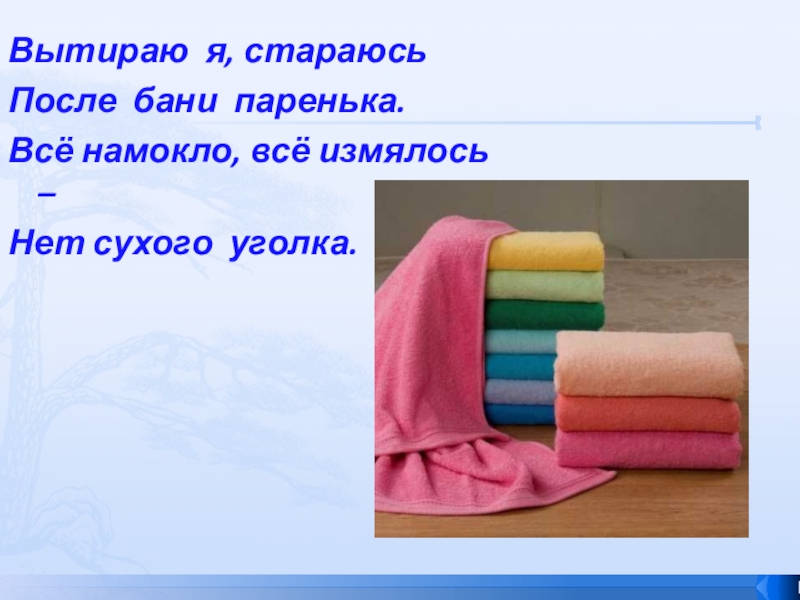 Вытираю я, стараюсь
После бани паренька.
Всё намокло, всё измялось –
Нет сухого уголка.